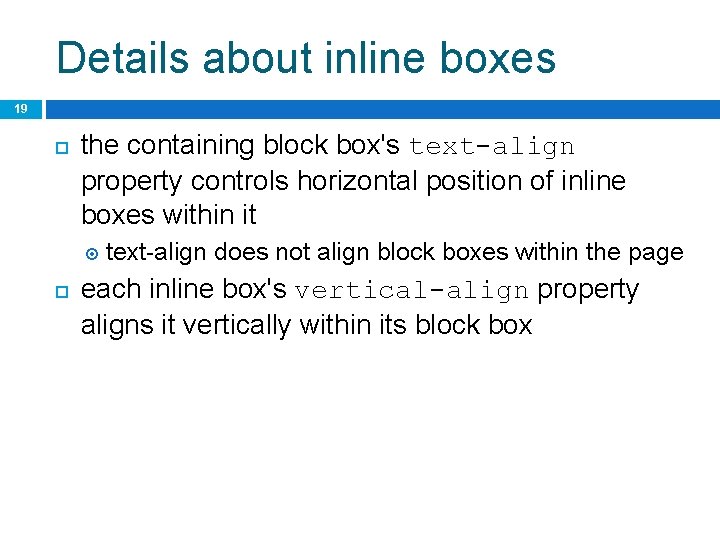 Details about inline boxes

19

the containing block box's text-align property controls horizontal position of inline boxes within it

text-align does not align block boxes within the page

each inline box's vertical-align property aligns it vertically within its block box